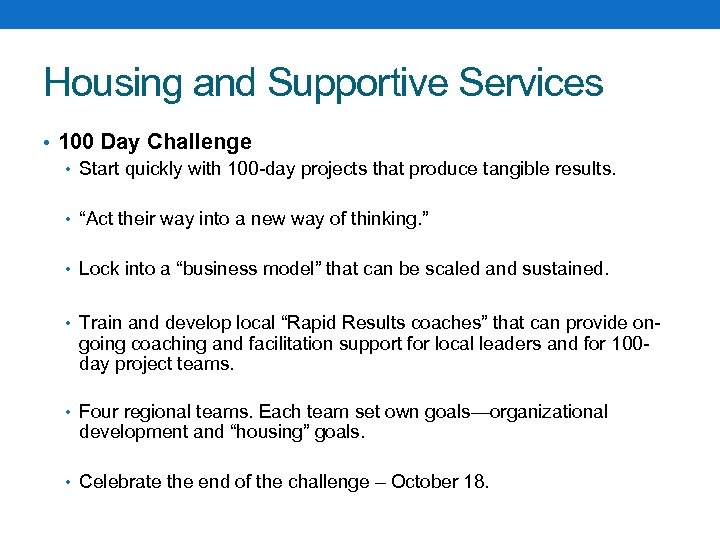 Housing and Supportive Services

• 100 Day Challenge
  • Start quickly with 100-day projects that produce tangible results.

  • “Act their way into a new way of thinking.”

  • Lock into a “business model” that can be scaled and sustained.

  • Train and develop local “Rapid Results coaches” that can provide on-going coaching and facilitation support for local leaders and for 100-day project teams.

  • Four regional teams. Each team set own goals—organizational development and “housing” goals.

  • Celebrate the end of the challenge – October 18.